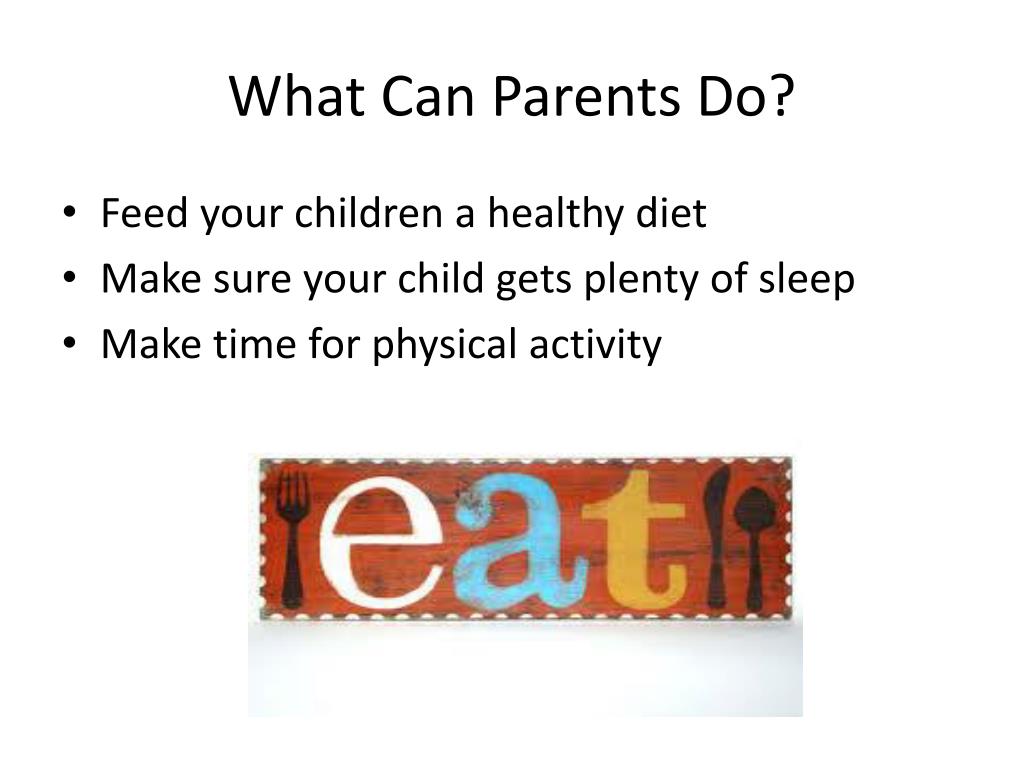 What Can Parents Do?

• Feed your children a healthy diet
• Make sure your child gets plenty of sleep
• Make time for physical activity

eat